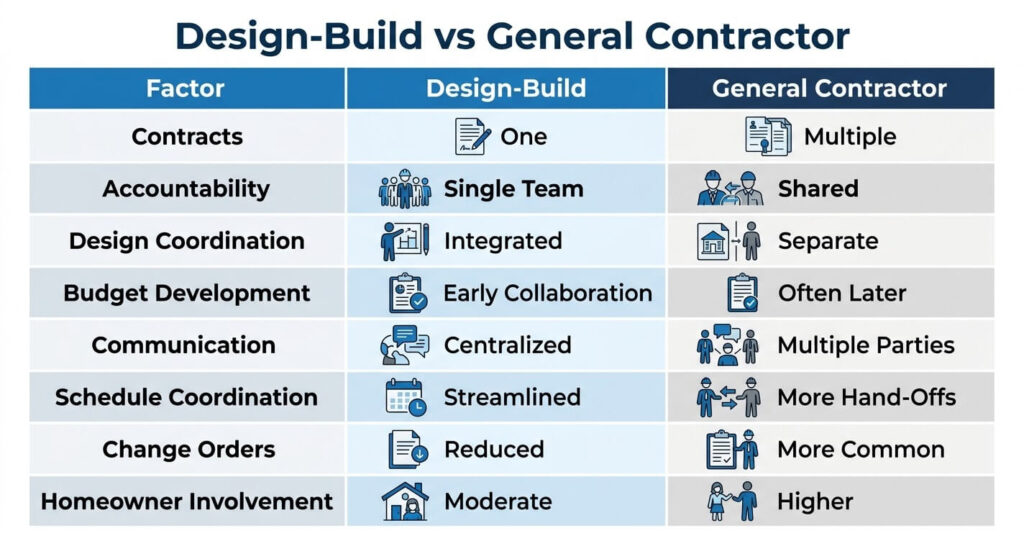 Design-Build vs General Contractor

| Factor | Design-Build | General Contractor |
|---|---|---|
| Contracts | One | Multiple |
| Accountability | Single Team | Shared |
| Design Coordination | Integrated | Separate |
| Budget Development | Early Collaboration | Often Later |
| Communication | Centralized | Multiple Parties |
| Schedule Coordination | Streamlined | More Hand-Offs |
| Change Orders | Reduced | More Common |
| Homeowner Involvement | Moderate | Higher |